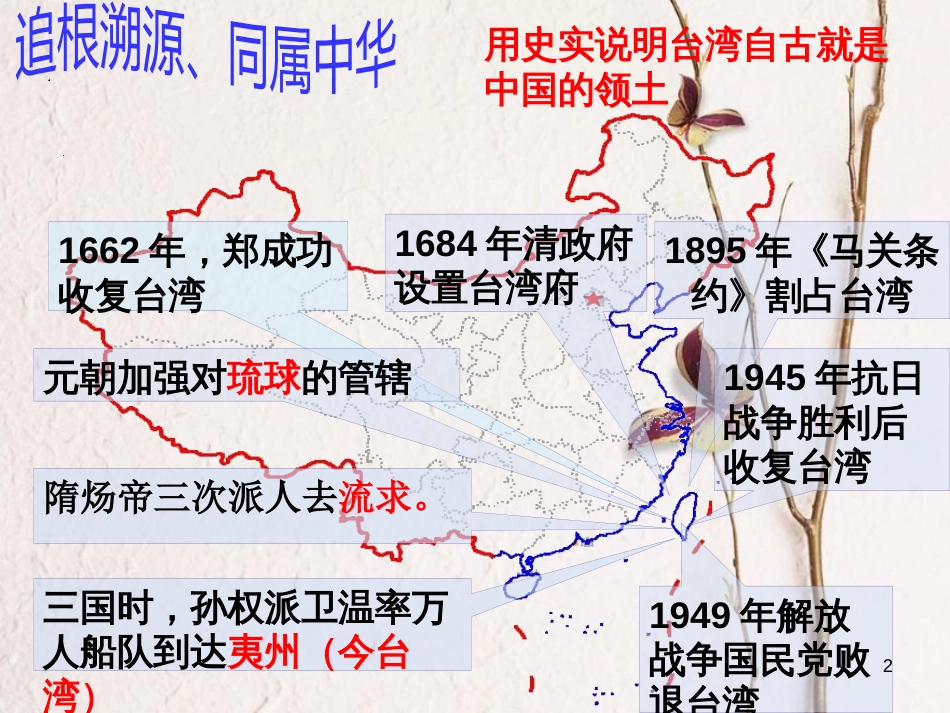 追根溯源、同属中华

用史实说明台湾自古就是中国的领土

1662 年，郑成功收复台湾

1684 年清政府设置台湾府

1895 年《马关条约》割占台湾

元朝加强对琉球的管辖

1945 年抗日战争胜利后收复台湾

隋炀帝三次派人去流求。

三国时，孙权派卫温率万人船队到达夷州（今台湾）

1949 年解放战争国民党败退台湾

2